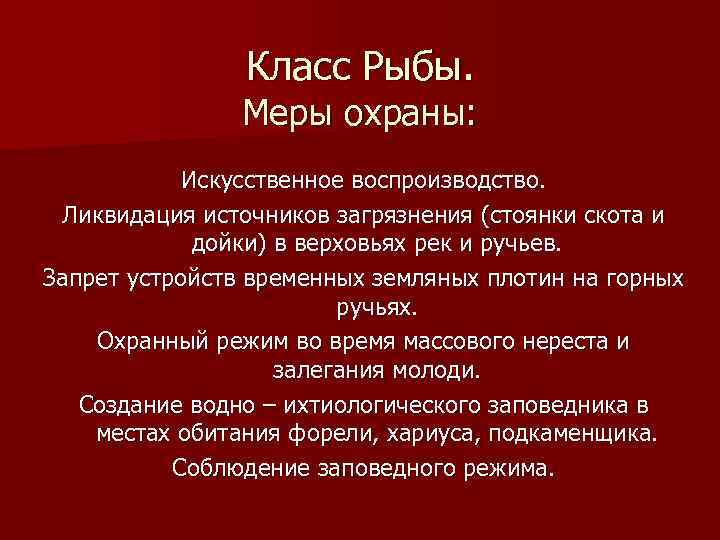 Класс Рыбы.
Меры охраны:

Искусственное воспроизводство.

Ликвидация источников загрязнения (стоянки скота и дойки) в верховьях рек и ручьев.

Запрет устройств временных земляных плотин на горных ручьях.

Охранный режим во время массового нереста и залегания молоди.

Создание водно – ихтиологического заповедника в местах обитания форели, хариуса, подкаменщика.

Соблюдение заповедного режима.